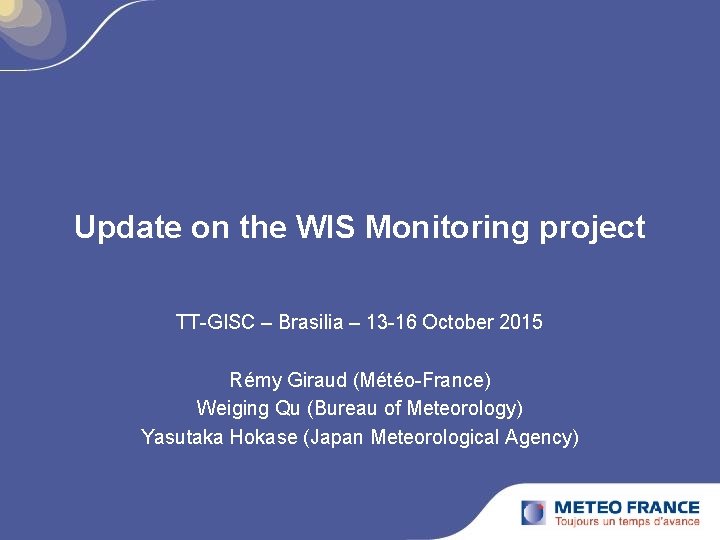 Update on the WIS Monitoring project

TT-GISC – Brasilia – 13-16 October 2015

Rémy Giraud (Météo-France)
Weiging Qu (Bureau of Meteorology)
Yasutaka Hokase (Japan Meteorological Agency)

METEO FRANCE
Toujours un temps d'avance